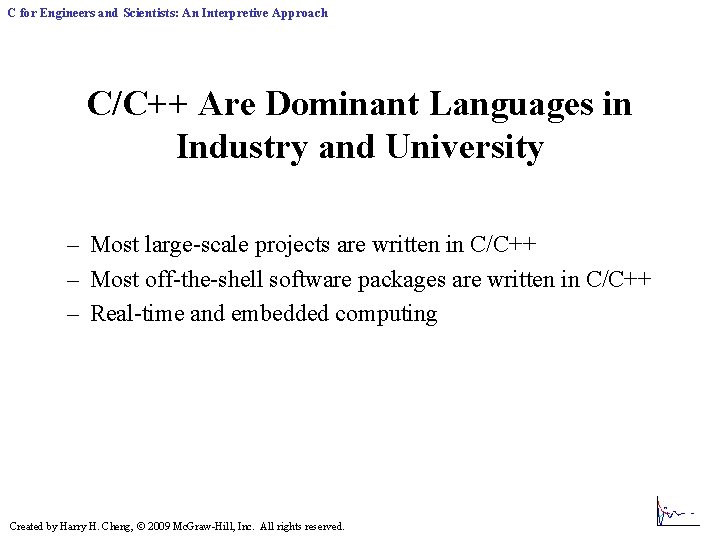 C for Engineers and Scientists: An Interpretive Approach

C/C++ Are Dominant Languages in Industry and University

– Most large-scale projects are written in C/C++
– Most off-the-shell software packages are written in C/C++
– Real-time and embedded computing

Created by Harry H. Cheng, © 2009 McGraw-Hill, Inc. All rights reserved.